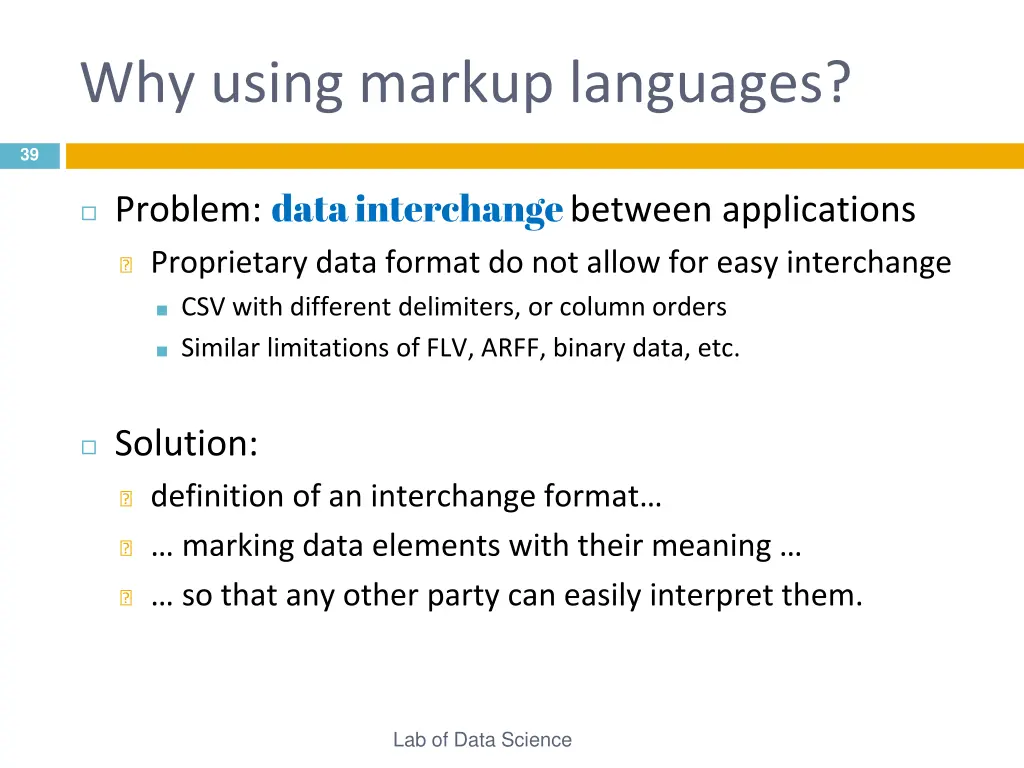 Why using markup languages?

39

Problem: data interchange between applications

Proprietary data format do not allow for easy interchange

CSV with different delimiters, or column orders

Similar limitations of FLV, ARFF, binary data, etc.

Solution:

definition of an interchange format…

… marking data elements with their meaning …

… so that any other party can easily interpret them.

Lab of Data Science